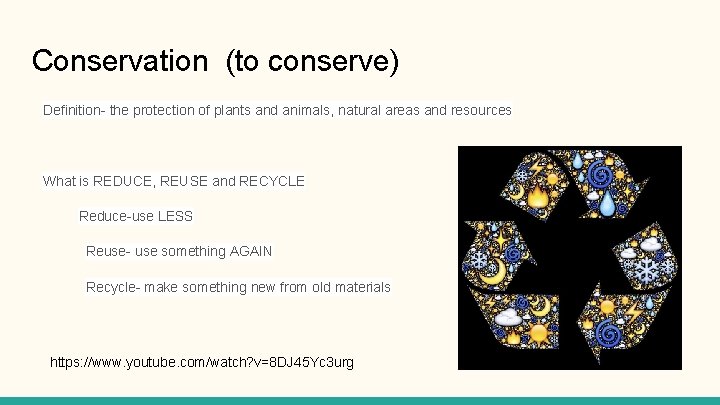 Conservation (to conserve)

Definition- the protection of plants and animals, natural areas and resources

What is REDUCE, REUSE and RECYCLE

Reduce-use LESS

Reuse- use something AGAIN

Recycle- make something new from old materials

https://www.youtube.com/watch?v=8DJ45Yc3urg